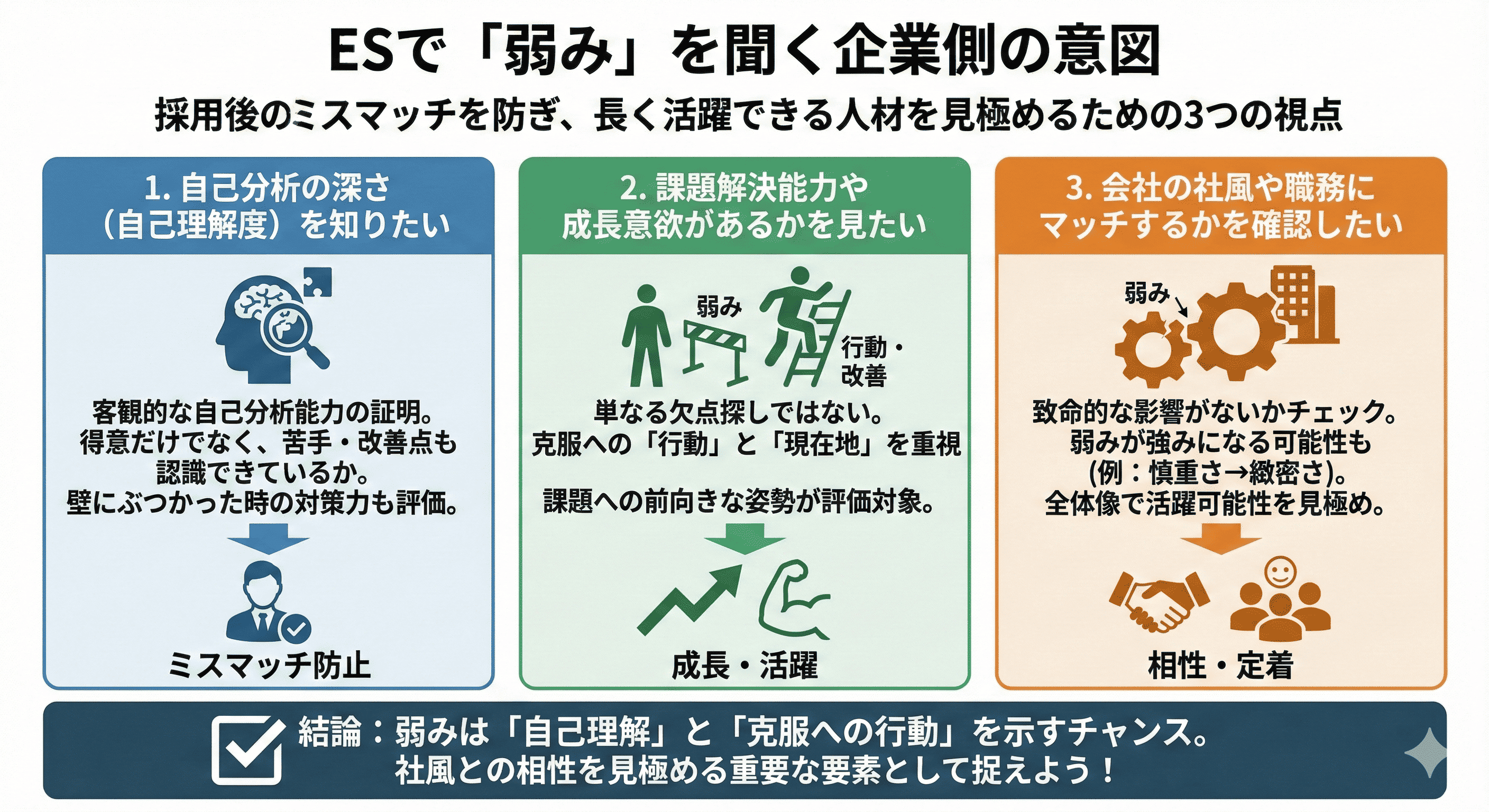 ESで「弱み」を聞く企業側の意図

採用後のミスマッチを防ぎ、長く活躍できる人材を見極めるための3つの視点

1. 自己分析の深さ（自己理解度）を知りたい

客観的な自己分析能力の証明。得意だけでなく、苦手・改善点も認識できているか。壁にぶつかった時の対策力も評価。

ミスマッチ防止

2. 課題解決能力や成長意欲があるかを見たい

弱み

行動・改善

単なる欠点探しではない。克服への「行動」と「現在地」を重視

課題への前向きな姿勢が評価対象。

成長・活躍

3. 会社の社風や職務にマッチするかを確認したい

弱み

致命的な影響がないかチェック。弱みが強みになる可能性も(例：慎重さ→緻密さ)。全体像で活躍可能性を見極め。

相性・定着

結論：弱みは「自己理解」と「克服への行動」を示すチャンス。社風との相性を見極める重要な要素として捉えよう！